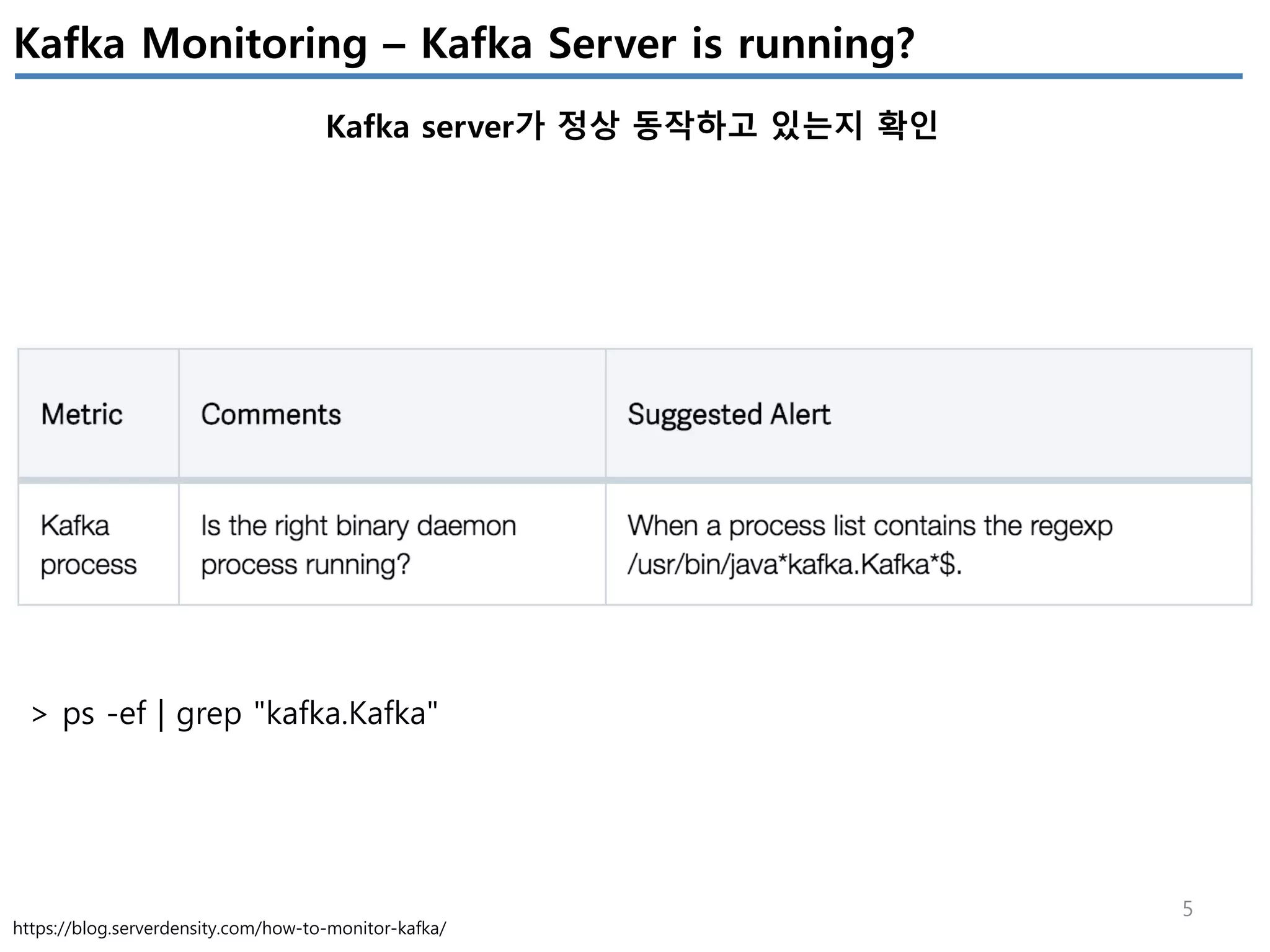 Kafka Monitoring – Kafka Server is running?

Kafka server가 정상 동작하고 있는지 확인

| Metric | Comments | Suggested Alert |
|---|---|---|
| Kafka process | Is the right binary daemon process running? | When a process list contains the regexp /usr/bin/java*kafka.Kafka*$. |

> ps -ef | grep "kafka.Kafka"

5

https://blog.serverdensity.com/how-to-monitor-kafka/